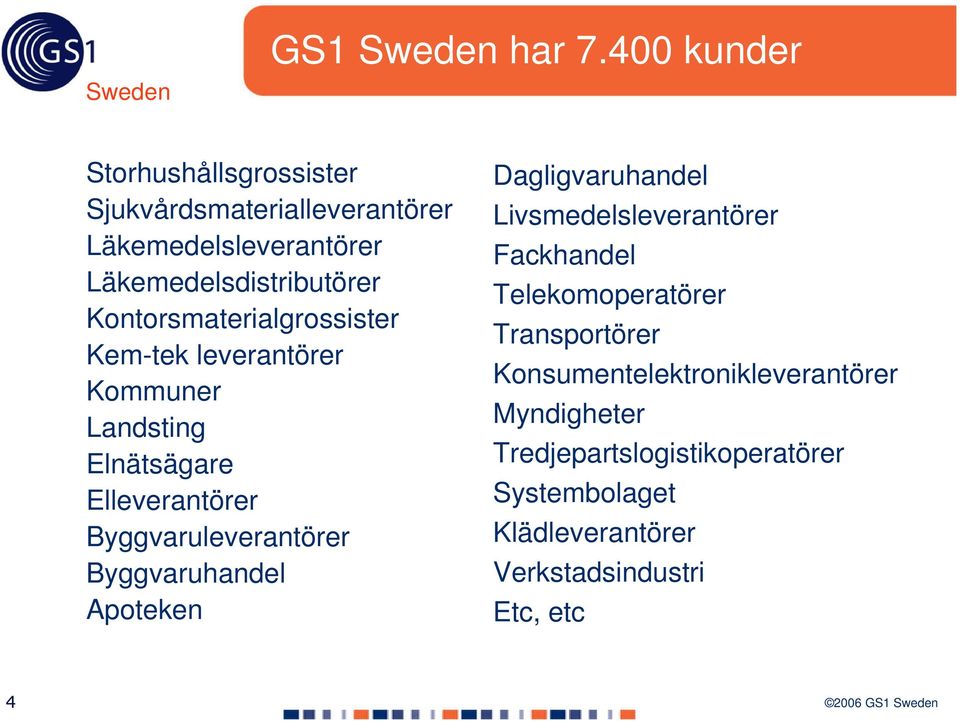 GS1
Sweden

GS1 Sweden har 7.400 kunder

Storhushållsgrossister
Sjukvårdsmaterialleverantörer
Läkemedelsleverantörer
Läkemedelsdistributörer
Kontorsmaterialgrossister
Kem-tek leverantörer
Kommuner
Landsting
Elnätsägare
Elleverantörer
Byggvaruleverantörer
Byggvaruhandel
Apoteken

Dagligvaruhandel
Livsmedelsleverantörer
Fackhandel
Telekomoperatörer
Transportörer
Konsumentelektronikleverantörer
Myndigheter
Tredjepartslogistikoperatörer
Systembolaget
Klädleverantörer
Verkstadsindustri
Etc, etc

4

©2006 GS1 Sweden